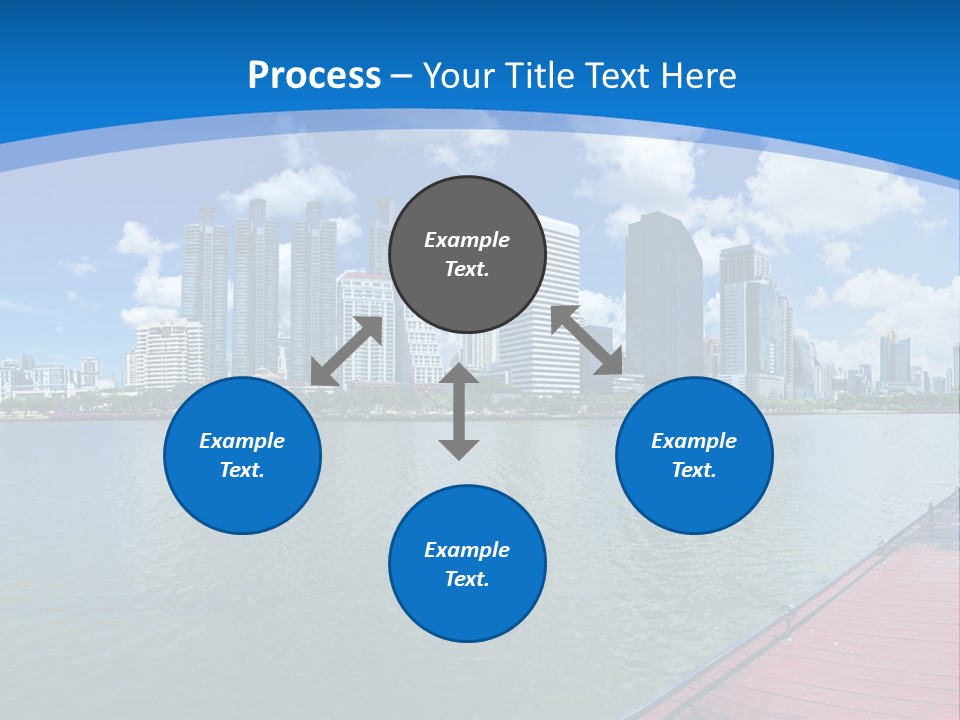 Process – Your Title Text Here

Example Text.

Example Text.

Example Text.

Example Text.